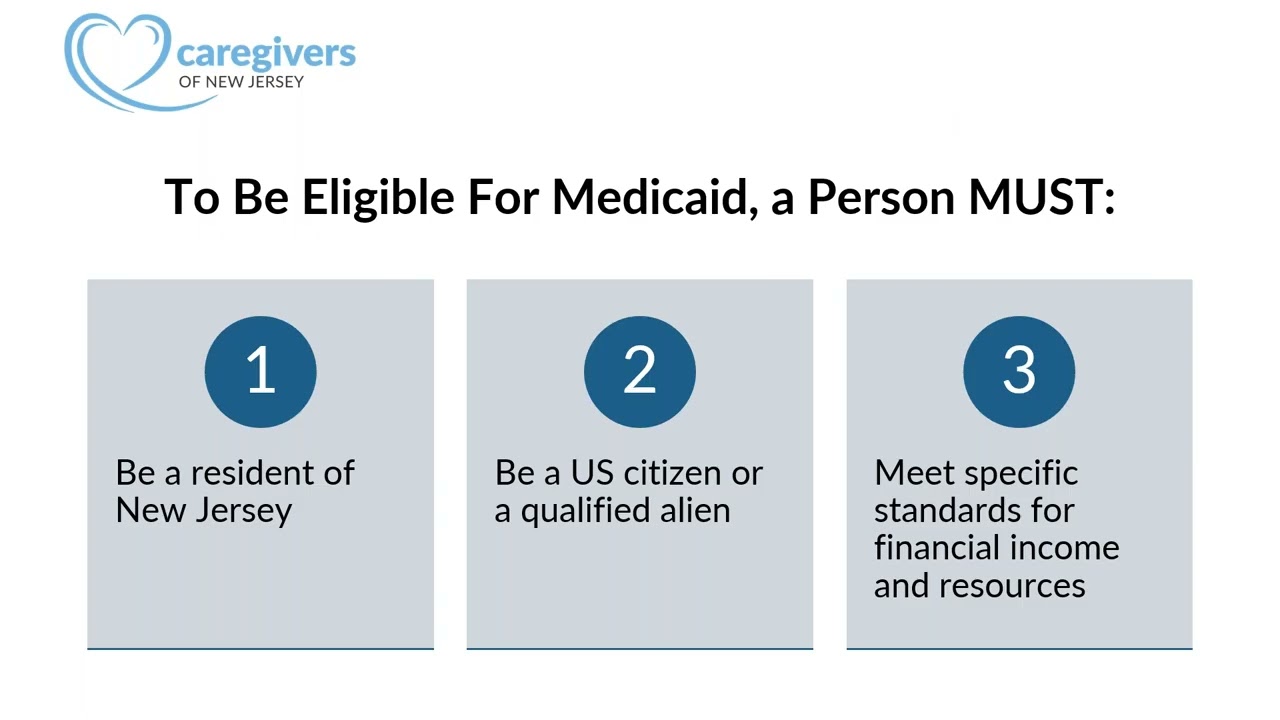 caregivers
OF NEW JERSEY

To Be Eligible For Medicaid, a Person MUST:

1

Be a resident of New Jersey

2

Be a US citizen or a qualified alien

3

Meet specific standards for financial income and resources